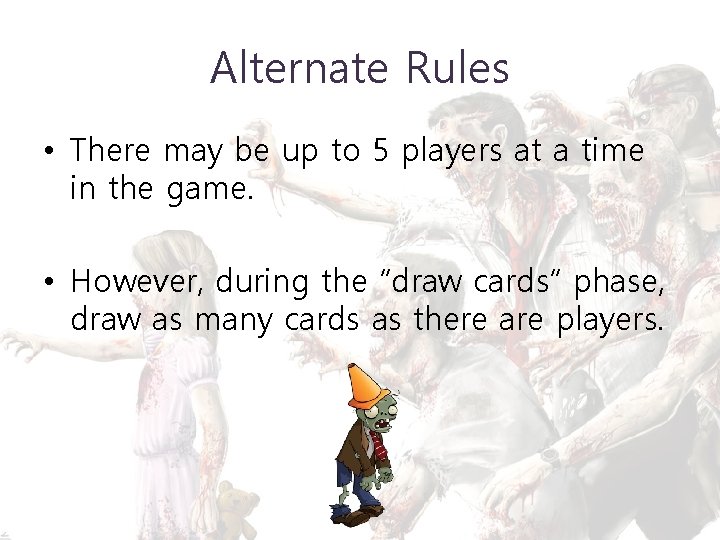 Alternate Rules

• There may be up to 5 players at a time in the game.

• However, during the "draw cards" phase, draw as many cards as there are players.